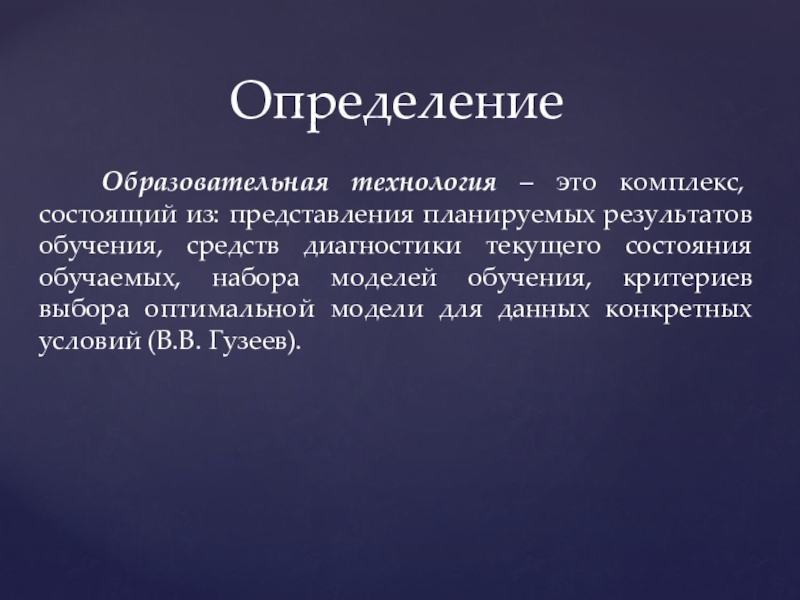 Определение

Образовательная технология – это комплекс, состоящий из: представления планируемых результатов обучения, средств диагностики текущего состояния обучаемых, набора моделей обучения, критериев выбора оптимальной модели для данных конкретных условий (В.В. Гузеев).